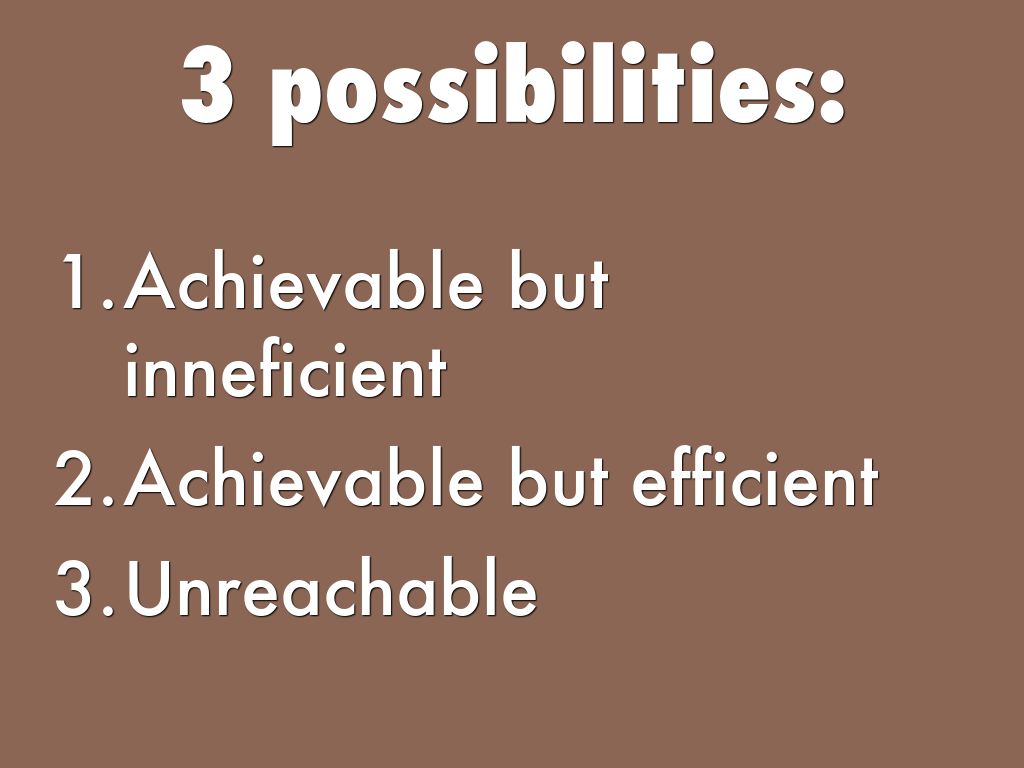 3 possibilities:

1. Achievable but inneficient
2. Achievable but efficient
3. Unreachable